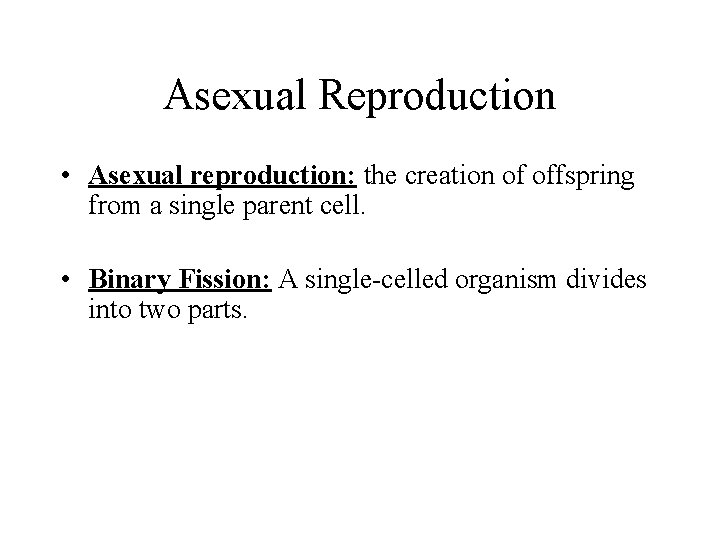 Asexual Reproduction

• Asexual reproduction: the creation of offspring from a single parent cell.

• Binary Fission: A single-celled organism divides into two parts.